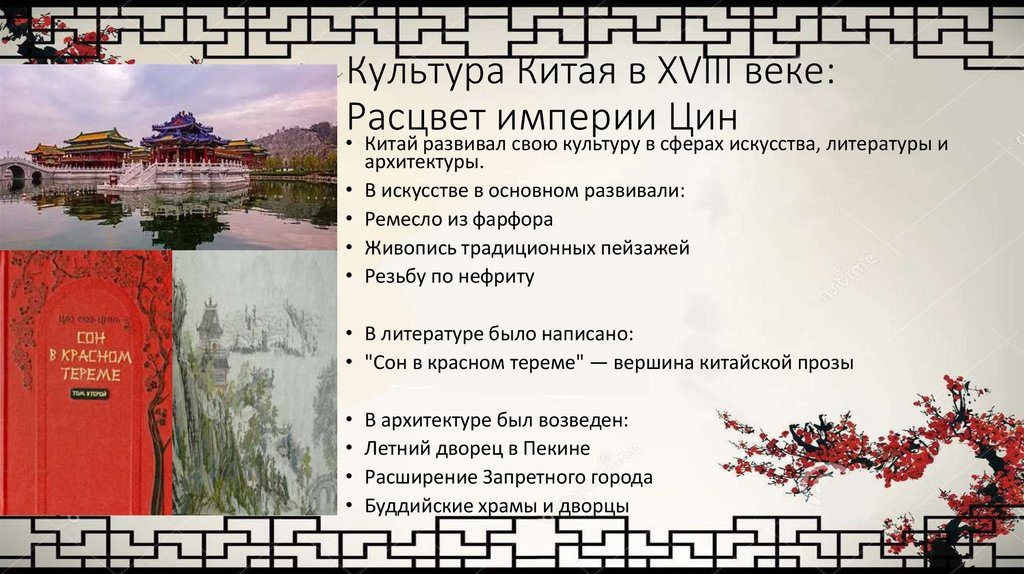 Культура Китая в XVIII веке: Расцвет империи Цин

• Китай развивал свою культуру в сферах искусства, литературы и архитектуры.
• В искусстве в основном развивали:
• Ремесло из фарфора
• Живопись традиционных пейзажей
• Резьбу по нефриту

• В литературе было написано:
• "Сон в красном тереме" — вершина китайской прозы

• В архитектуре был возведен:
• Летний дворец в Пекине
• Расширение Запретного города
• Буддийские храмы и дворцы

ЦАО СЮЭ-ЦИНЬ
СОН
В КРАСНОМ
ТЕРЕМЕ
ТОМ ВТОРОЙ